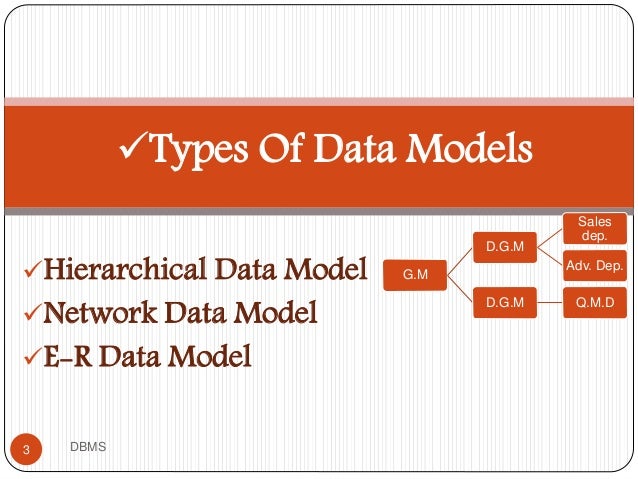 ✓Types Of Data Models

✓Hierarchical Data Model
✓Network Data Model
✓E-R Data Model

G.M
D.G.M
D.G.M
Sales dep.
Adv. Dep.
Q.M.D

3
DBMS